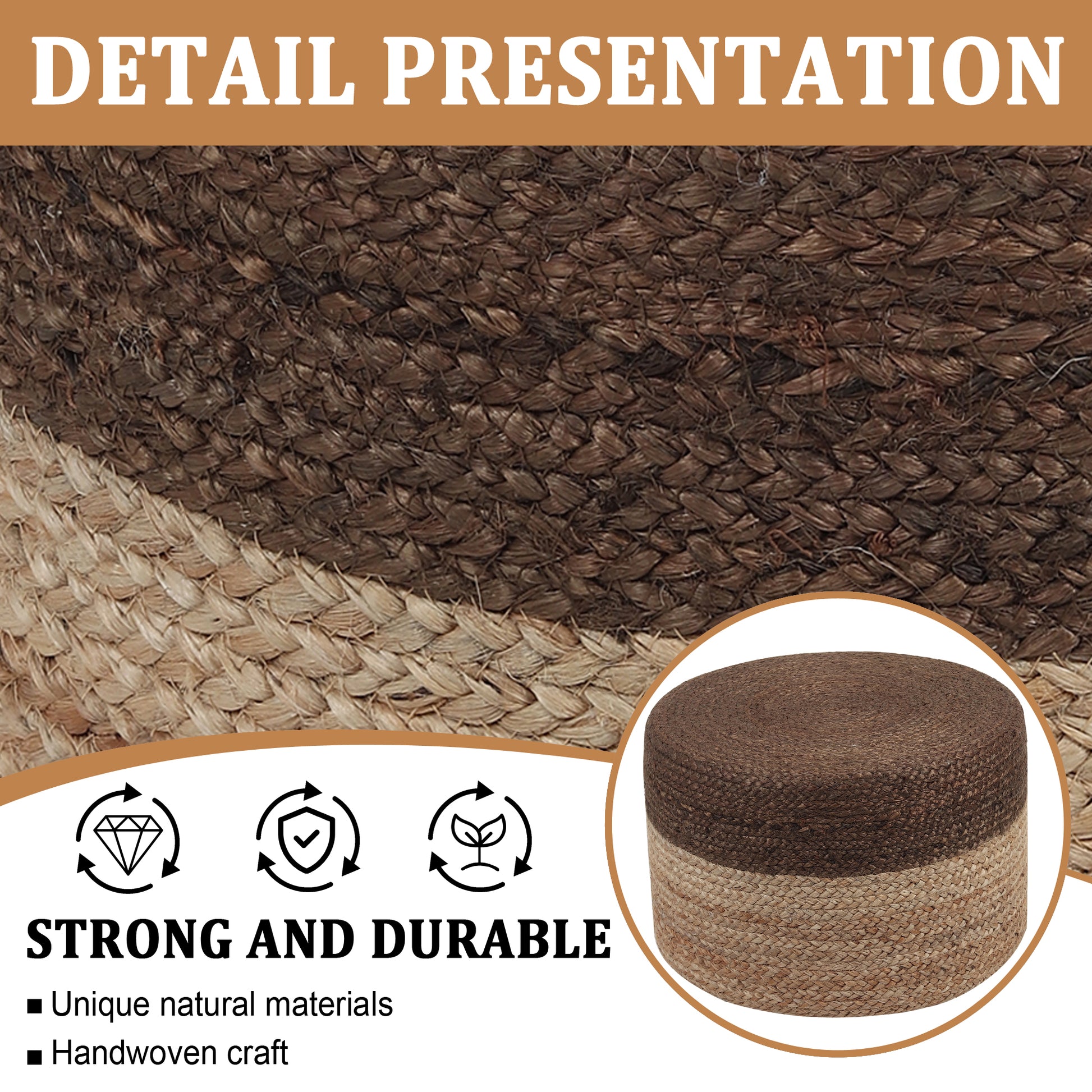 DETAIL PRESENTATION

STRONG AND DURABLE

■ Unique natural materials

■ Handwoven craft